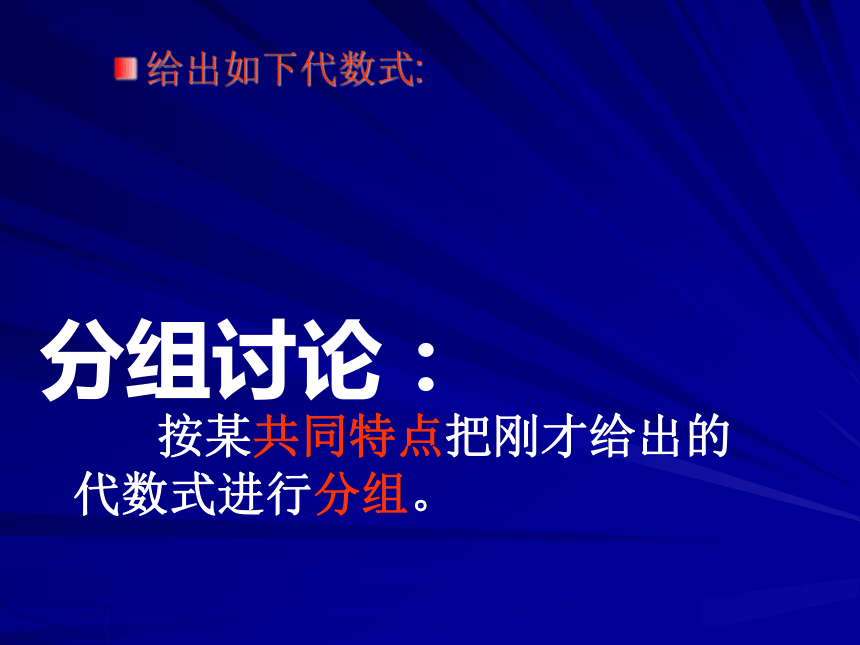 给出如下代数式:

分组讨论：

按某共同特点把刚才给出的代数式进行分组。